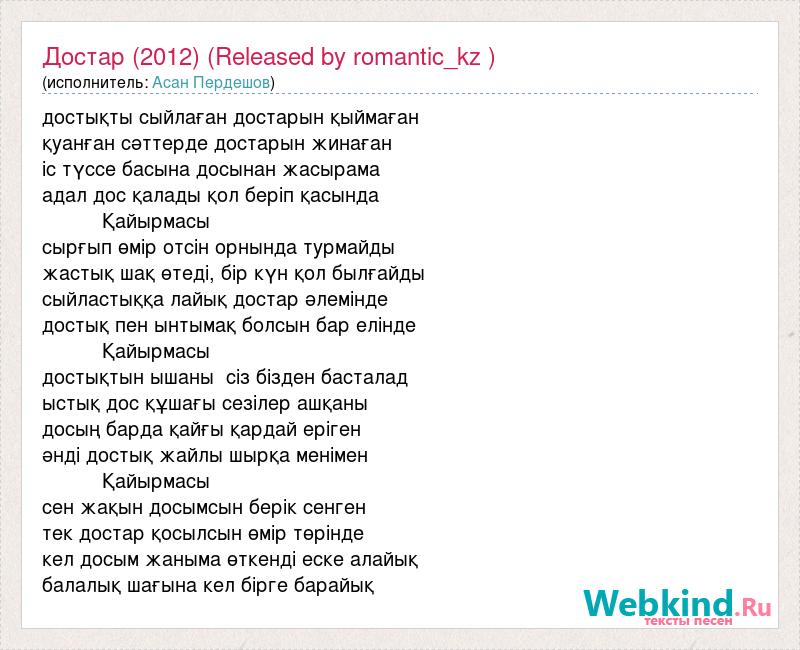 Достар (2012) (Released by romantic_kz )
(исполнитель: Асан Пердешов)

достықты сыйлаған достарын қыймаған
қуанған сәттерде достарын жинаған
іс түссе басына досынан жасырама
адал дос қалады қол беріп қасында
Қайырмасы
сырғып өмір отсін орнында турмайды
жастық шақ өтеді, бір күн қол былғайды
сыйластыққа лайық достар әлемінде
достық пен ынтымақ болсын бар елінде
Қайырмасы
достықтын ышаны сіз бізден басталад
ыстық дос құшағы сезілер ашқаны
досың барда қайғы қардай еріген
әнді достық жайлы шырқа менімен
Қайырмасы
сен жақын досымсын берік сенген
тек достар қосылсын өмір төрінде
кел досым жаныма өткенді еске алайық
балалық шағына кел бірге барайық

Webkind.Ru
тексты песен